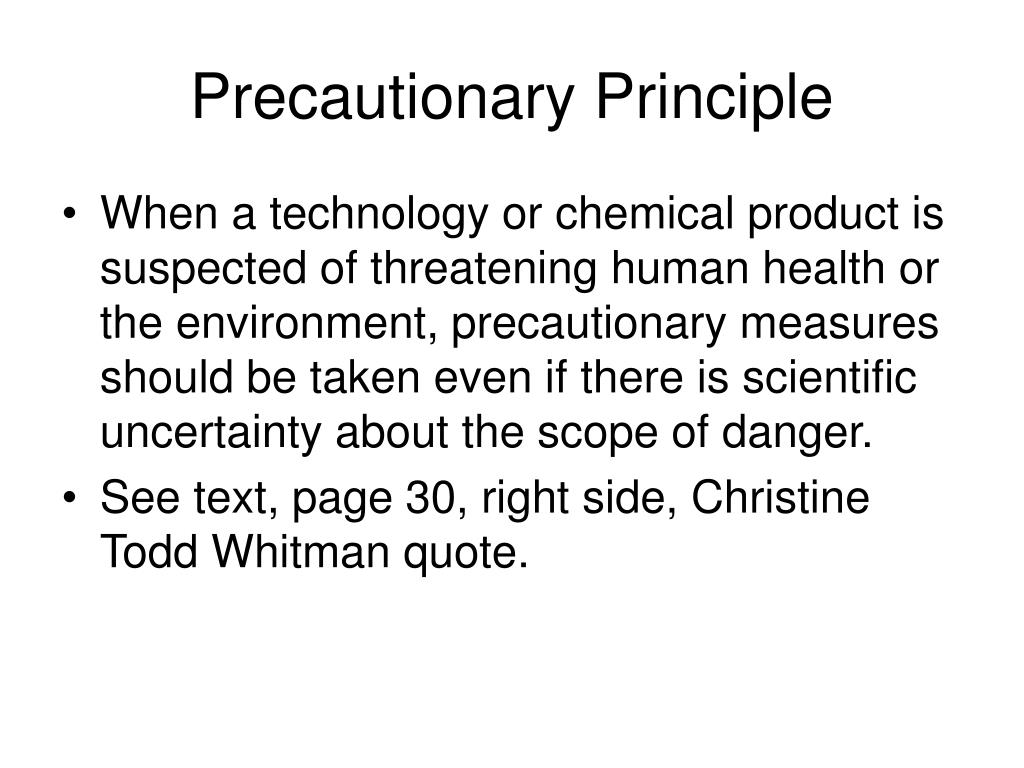 Precautionary Principle

• When a technology or chemical product is suspected of threatening human health or the environment, precautionary measures should be taken even if there is scientific uncertainty about the scope of danger.

• See text, page 30, right side, Christine Todd Whitman quote.